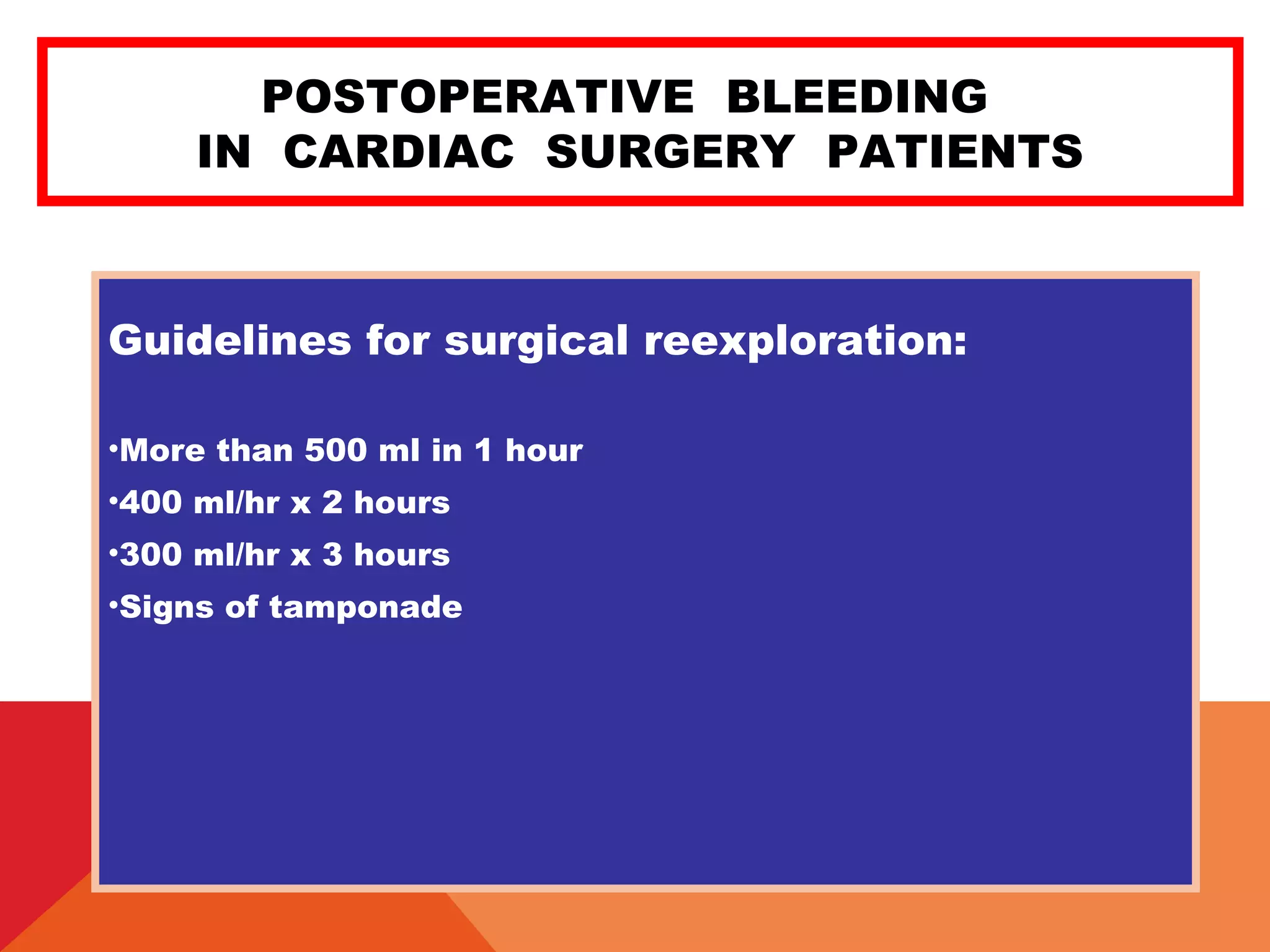 POSTOPERATIVE BLEEDING
IN CARDIAC SURGERY PATIENTS

Guidelines for surgical reexploration:

•More than 500 ml in 1 hour
•400 ml/hr x 2 hours
•300 ml/hr x 3 hours
•Signs of tamponade